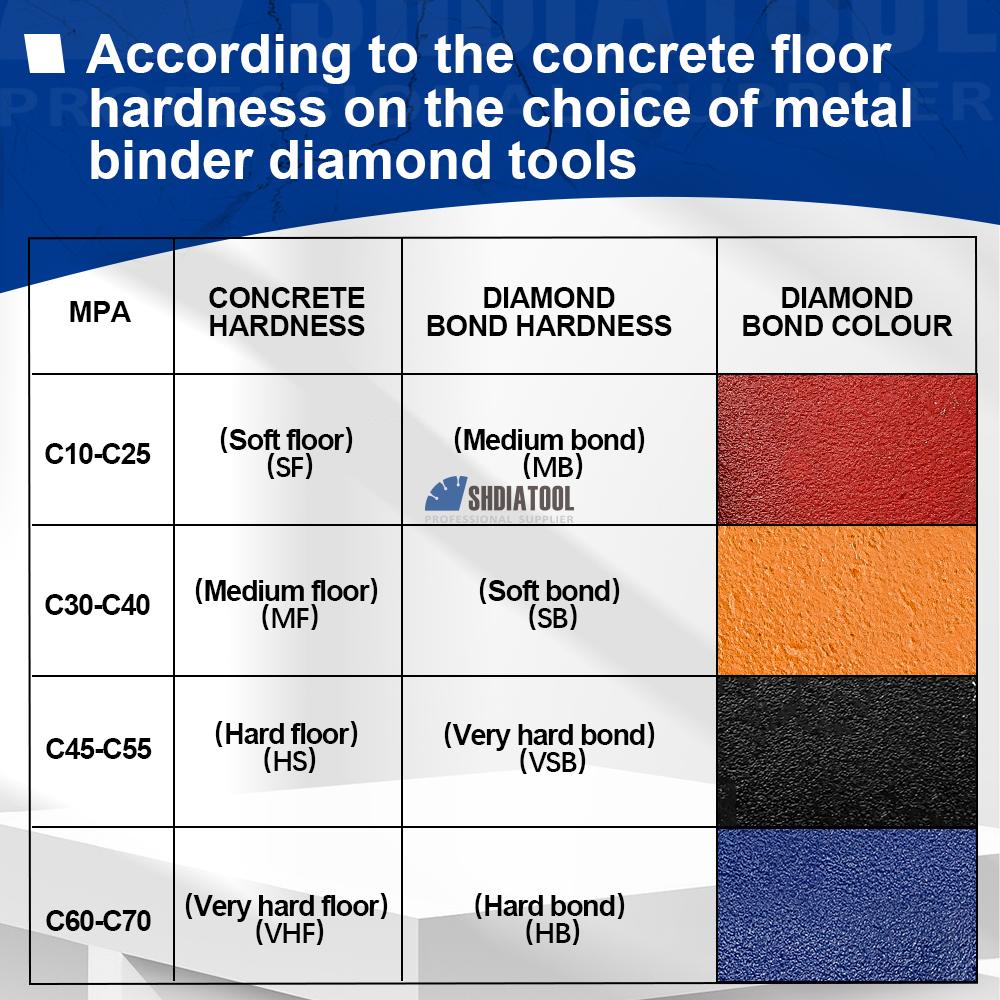 According to the concrete floor hardness on the choice of metal binder diamond tools

| MPA | CONCRETE HARDNESS | DIAMOND BOND HARDNESS | DIAMOND BOND COLOUR |
|---|---|---|---|
| C10-C25 | (Soft floor) (SF) | (Medium bond) (MB) | |
| C30-C40 | (Medium floor) (MF) | (Soft bond) (SB) | |
| C45-C55 | (Hard floor) (HS) | (Very hard bond) (VSB) | |
| C60-C70 | (Very hard floor) (VHF) | (Hard bond) (HB) | |

SHDIATOOL
PROFESSIONAL SUPPLIER